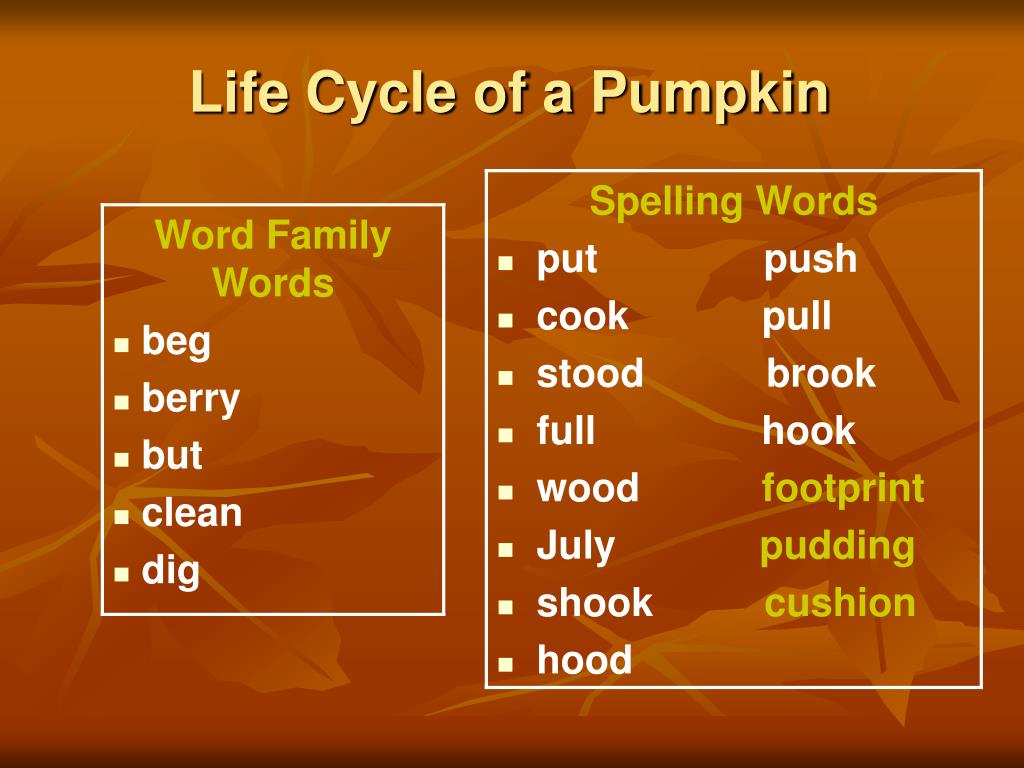 Life Cycle of a Pumpkin

Word Family Words
- beg
- berry
- but
- clean
- dig

Spelling Words
- put push
- cook pull
- stood brook
- full hook
- wood footprint
- July pudding
- shook cushion
- hood